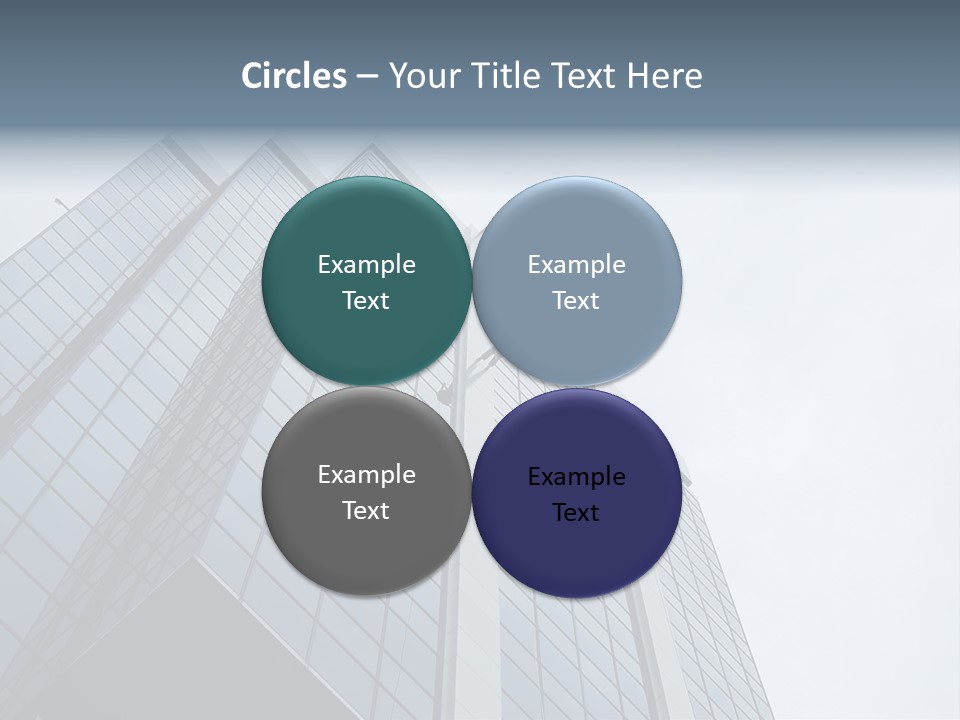 Circles – Your Title Text Here

Example Text

Example Text

Example Text

Example Text